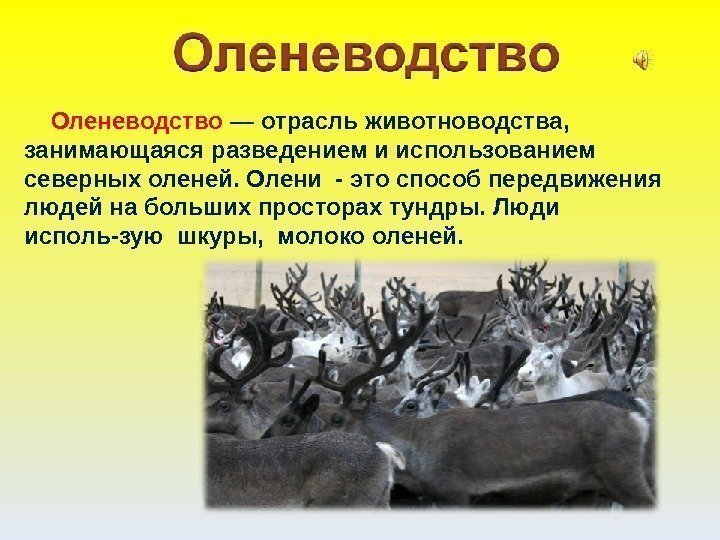 Оленеводство

Оленеводство — отрасль животноводства, занимающаяся разведением и использованием северных оленей. Олени - это способ передвижения людей на больших просторах тундры. Люди исполь-зую шкуры, молоко оленей.